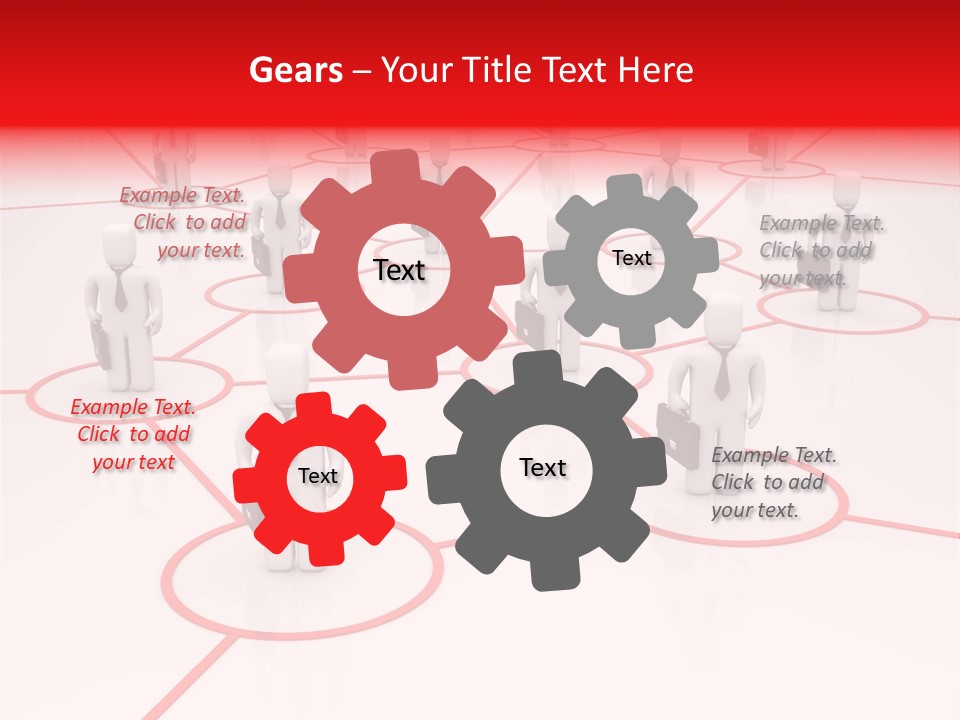 Gears – Your Title Text Here

Example Text. Click to add your text.

Text

Text

Example Text. Click to add your text.

Example Text. Click to add your text

Text

Text

Example Text. Click to add your text.